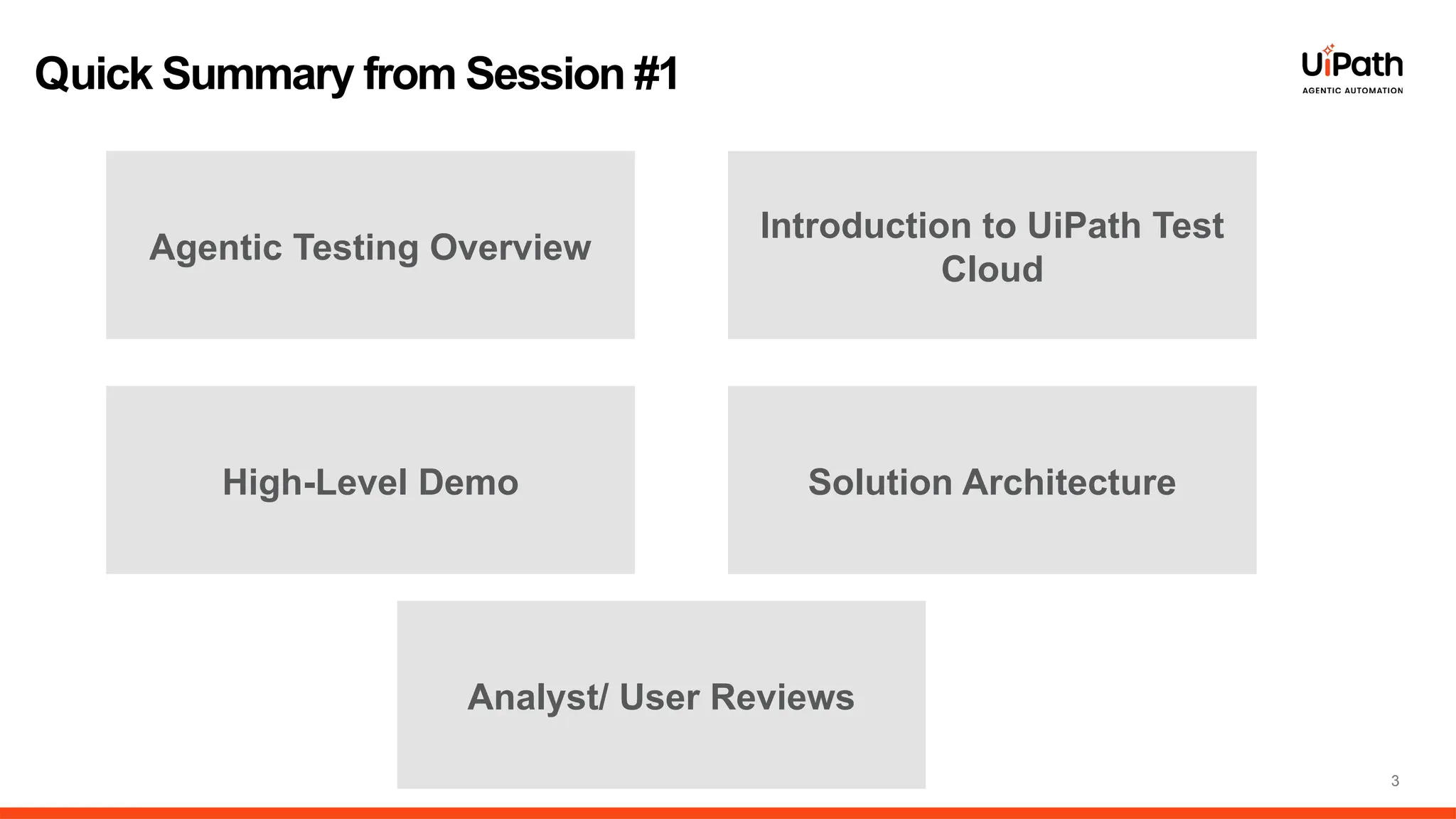 Quick Summary from Session #1

UiPath
AGENTIC AUTOMATION

Agentic Testing Overview

Introduction to UiPath Test Cloud

High-Level Demo

Solution Architecture

Analyst/ User Reviews

3